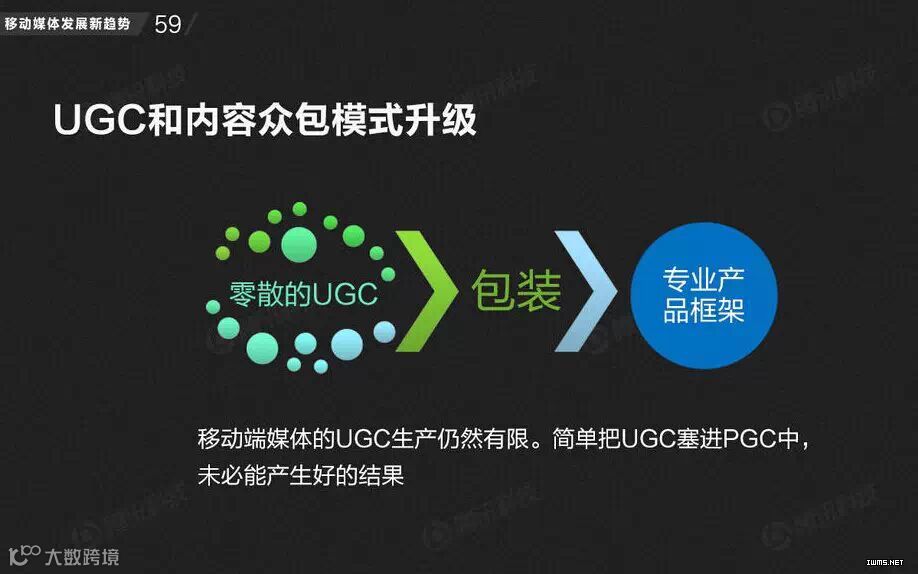 移动媒体发展新趋势 59

UGC和内容众包模式升级

零散的UGC

包装

专业产品框架

移动端媒体的UGC生产仍然有限。简单把UGC塞进PGC中，未必能产生好的结果

大数跨境

IWMS.NET